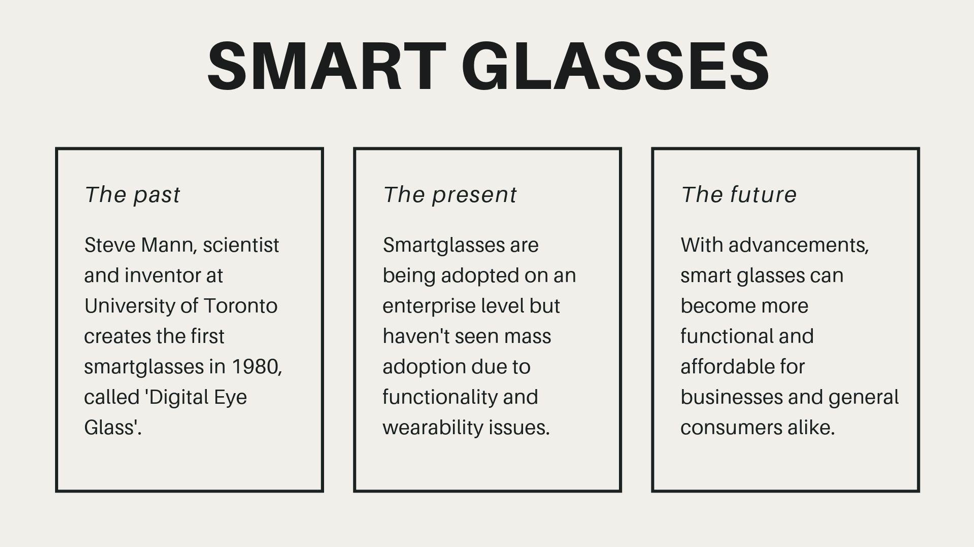 SMART GLASSES

The past

Steve Mann, scientist and inventor at University of Toronto creates the first smartglasses in 1980, called 'Digital Eye Glass'.

The present

Smartglasses are being adopted on an enterprise level but haven't seen mass adoption due to functionality and wearability issues.

The future

With advancements, smart glasses can become more functional and affordable for businesses and general consumers alike.